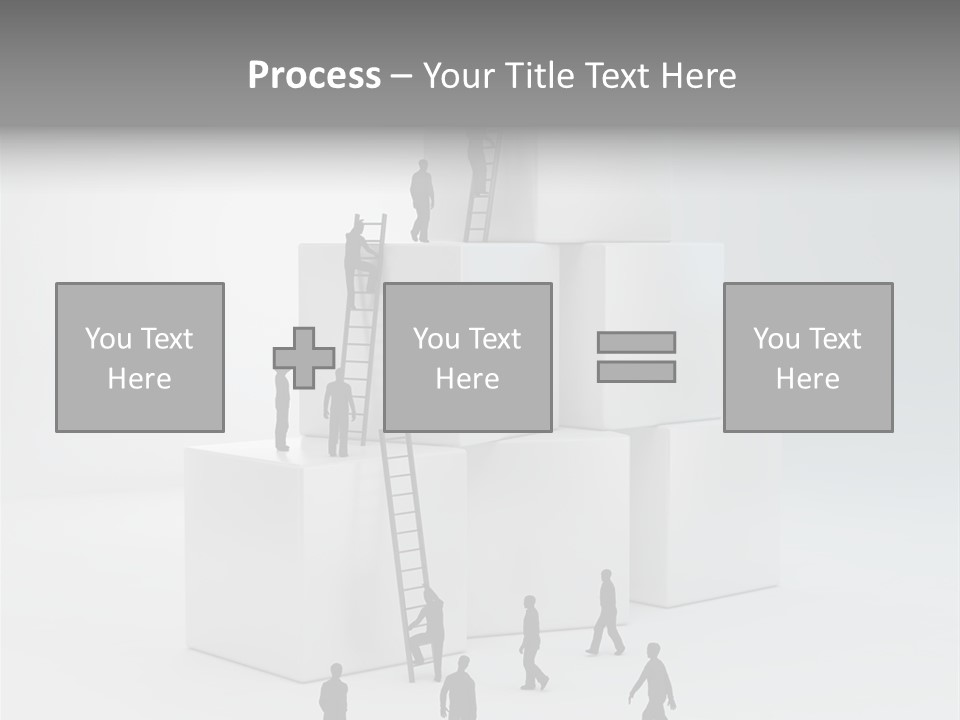 Process – Your Title Text Here

You Text Here

You Text Here

You Text Here